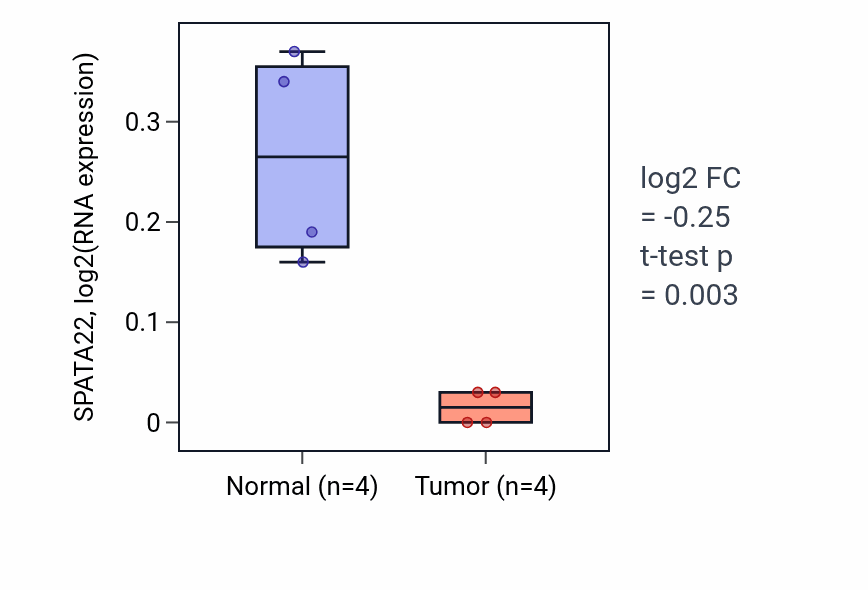 SPATA22, log2(RNA expression)

0.3
0.2
0.1
0

Normal (n=4)
Tumor (n=4)

log2 FC
= -0.25
t-test p
= 0.003